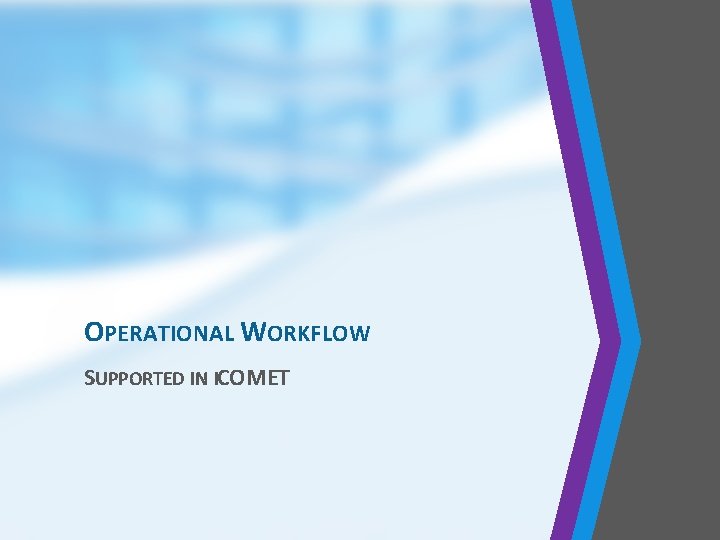 OPERATIONAL WORKFLOW

SUPPORTED IN ICOMET